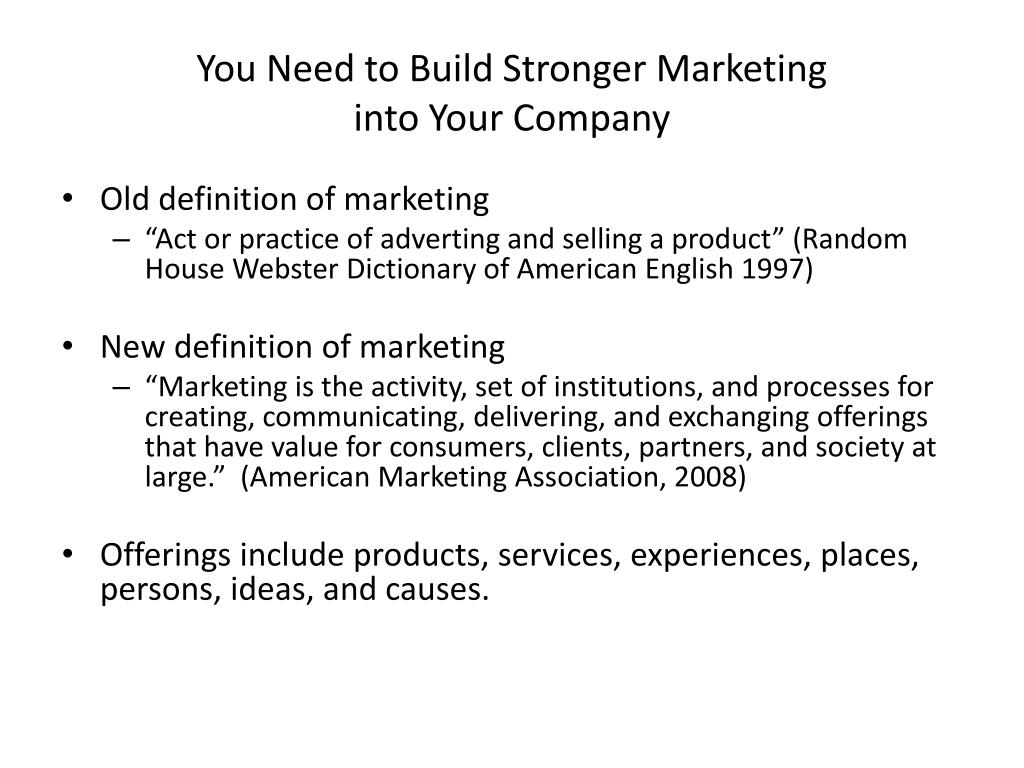 You Need to Build Stronger Marketing into Your Company

• Old definition of marketing
– “Act or practice of adverting and selling a product” (Random House Webster Dictionary of American English 1997)

• New definition of marketing
– “Marketing is the activity, set of institutions, and processes for creating, communicating, delivering, and exchanging offerings that have value for consumers, clients, partners, and society at large.” (American Marketing Association, 2008)

• Offerings include products, services, experiences, places, persons, ideas, and causes.